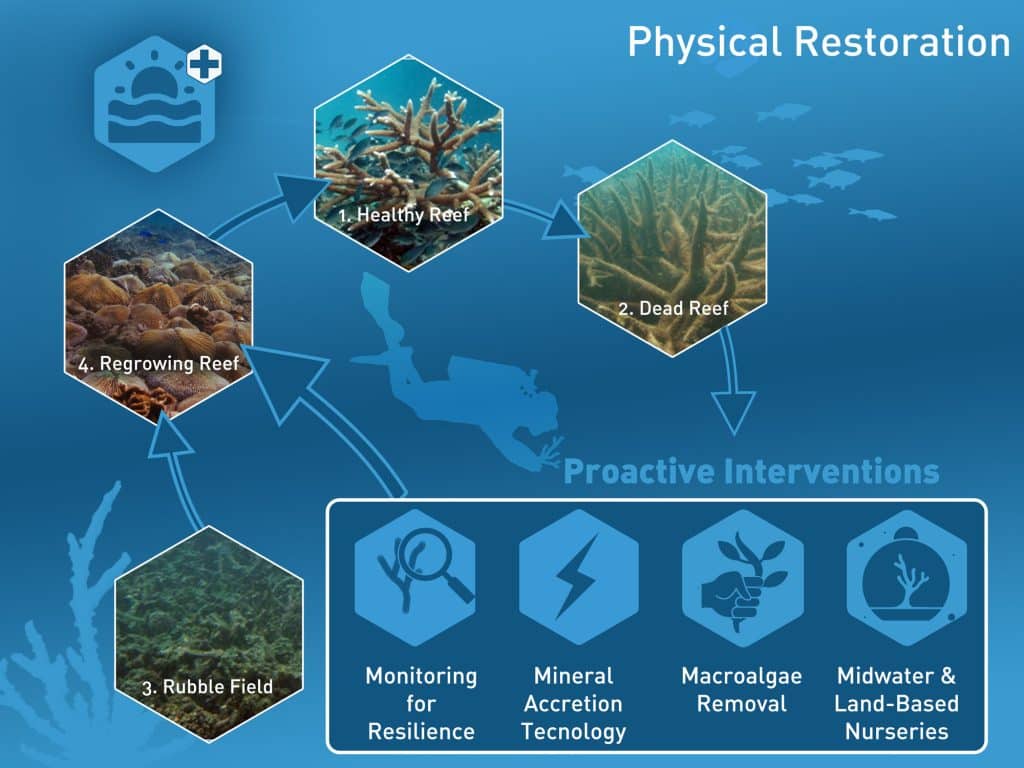 Physical Restoration

1. Healthy Reef

2. Dead Reef

3. Rubble Field

4. Regrowing Reef

Proactive Interventions

Monitoring for Resilience

Mineral Accretion Tecnology

Macroalgae Removal

Midwater & Land-Based Nurseries